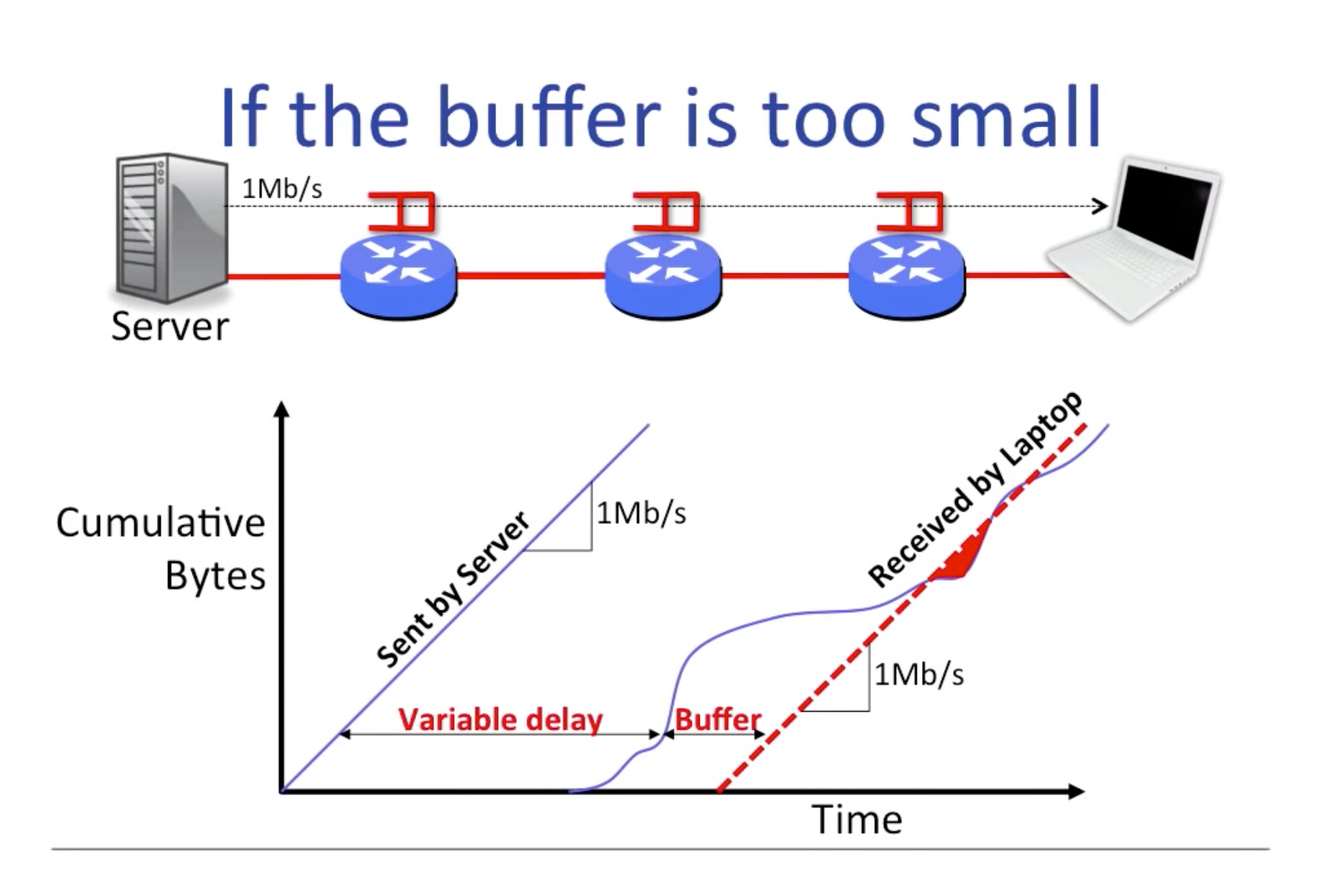 If the buffer is too small

1Mb/s

Server

Cumulative Bytes

Sent by Server

1Mb/s

Received by Laptop

1Mb/s

Variable delay

Buffer

Time